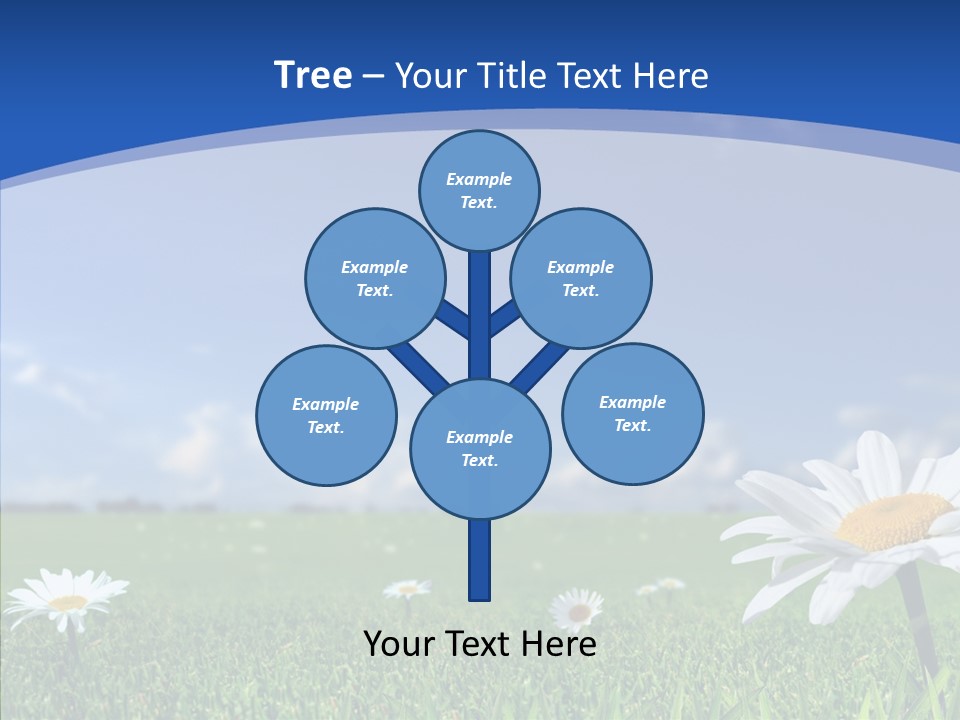 Tree – Your Title Text Here

Example Text.

Example Text.

Example Text.

Example Text.

Example Text.

Example Text.

Your Text Here